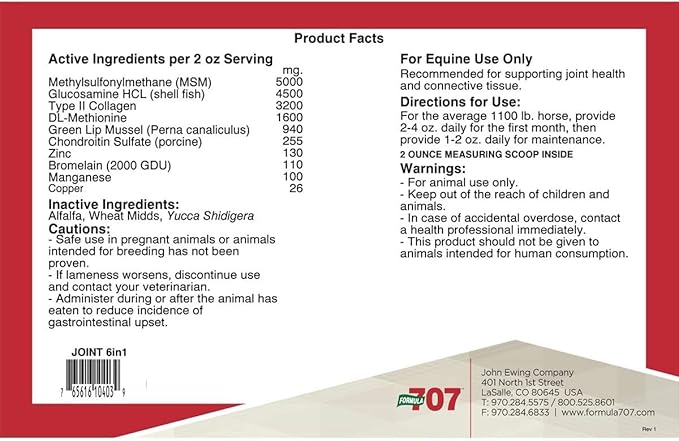 Product Facts

Active Ingredients per 2 oz Serving

| | mg. |
|---|---|
| Methylsulfonylmethane (MSM) | 5000 |
| Glucosamine HCL (shell fish) | 4500 |
| Type II Collagen | 3200 |
| DL-Methionine | 1600 |
| Green Lip Mussel (Perna canaliculus) | 940 |
| Chondroitin Sulfate (porcine) | 255 |
| Zinc | 130 |
| Bromelain (2000 GDU) | 110 |
| Manganese | 100 |
| Copper | 26 |

Inactive Ingredients:
Alfalfa, Wheat Midds, Yucca Shidigera

Cautions:
- Safe use in pregnant animals or animals intended for breeding has not been proven.
- If lameness worsens, discontinue use and contact your veterinarian.
- Administer during or after the animal has eaten to reduce incidence of gastrointestinal upset.

JOINT 6in1

7 65616 10403 9

For Equine Use Only
Recommended for supporting joint health and connective tissue.

Directions for Use:
For the average 1100 lb. horse, provide 2-4 oz. daily for the first month, then provide 1-2 oz. daily for maintenance.
2 OUNCE MEASURING SCOOP INSIDE

Warnings:
- For animal use only.
- Keep out of the reach of children and animals.
- In case of accidental overdose, contact a health professional immediately.
- This product should not be given to animals intended for human consumption.

FORMULA 707

John Ewing Company
401 North 1st Street
LaSalle, CO 80645 USA
T: 970.284.5575 / 800.525.8601
F: 970.284.6833 | www.formula707.com

Rev 1